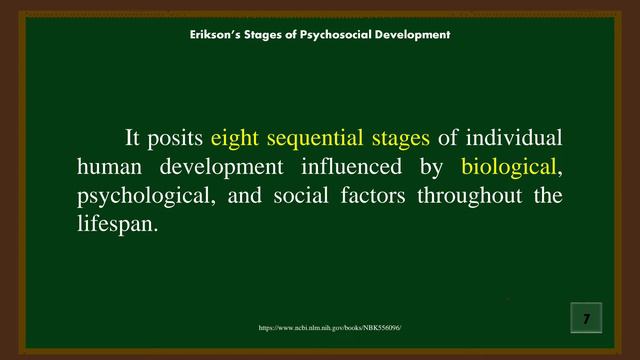 Erikson's Stages of Psychosocial Development

It posits eight sequential stages of individual human development influenced by biological, psychological, and social factors throughout the lifespan.

https://www.ncbi.nlm.nih.gov/books/NBK556096/

7